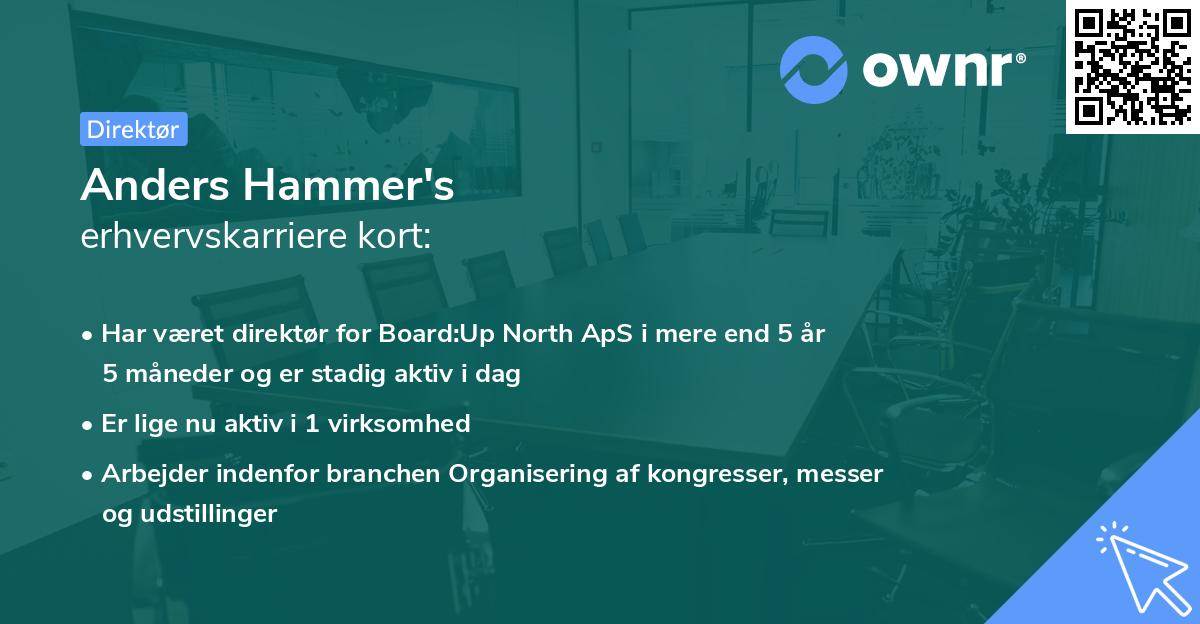 ownr®

Direktør

Anders Hammer's
erhvervskarriere kort:

• Har været direktør for Board:Up North ApS i mere end 5 år 5 måneder og er stadig aktiv i dag

• Er lige nu aktiv i 1 virksomhed

• Arbejder indenfor branchen Organisering af kongresser, messer og udstillinger